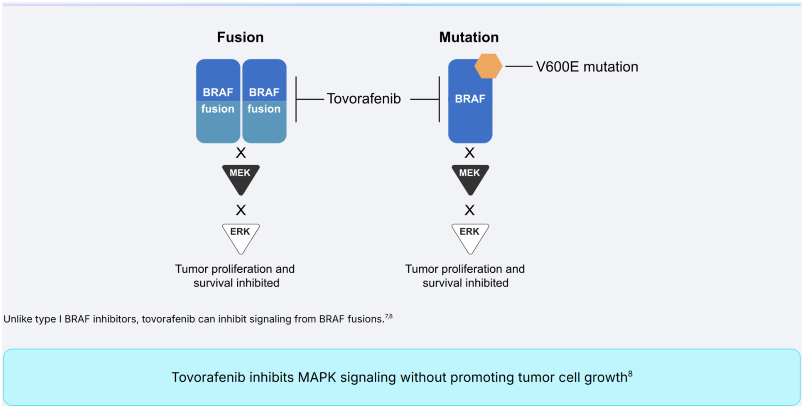 Fusion

BRAF fusion

BRAF fusion

X

MEK

X

ERK

Tumor proliferation and survival inhibited

Tovorafenib

Mutation

V600E mutation

BRAF

X

MEK

X

ERK

Tumor proliferation and survival inhibited

Unlike type I BRAF inhibitors, tovorafenib can inhibit signaling from BRAF fusions.$^{7,8}$

Tovorafenib inhibits MAPK signaling without promoting tumor cell growth$^{8}$